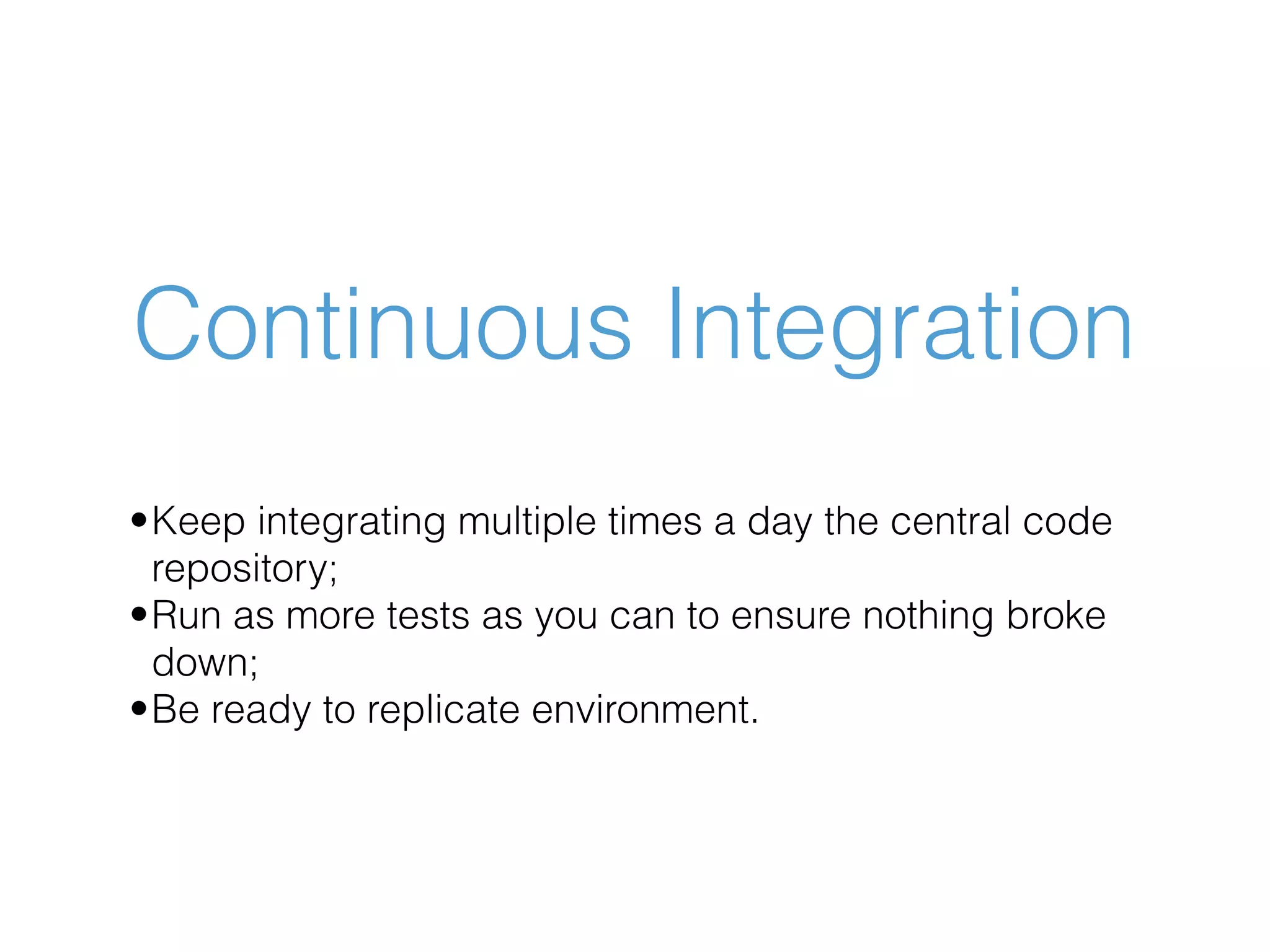 Continuous Integration

• Keep integrating multiple times a day the central code repository;
• Run as more tests as you can to ensure nothing broke down;
• Be ready to replicate environment.